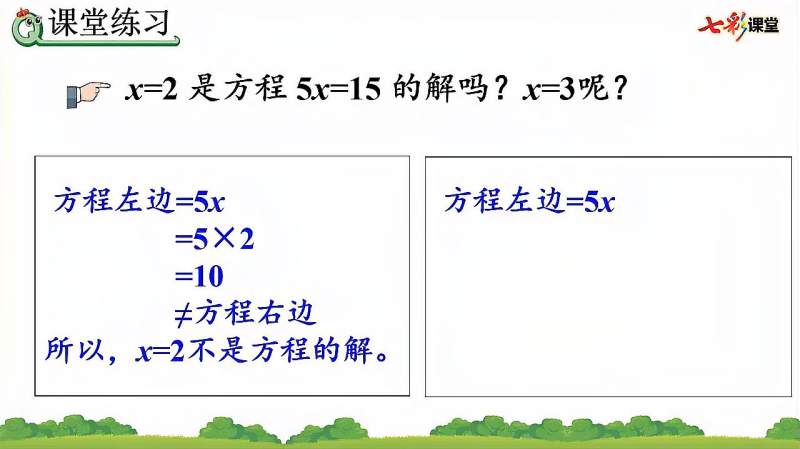 课堂练习

七彩课堂

$x=2$ 是方程 $5x=15$ 的解吗？$x=3$呢？

方程左边$=5x$
$=5\times2$
$=10$
$\neq$方程右边
所以，$x=2$不是方程的解。

方程左边$=5x$